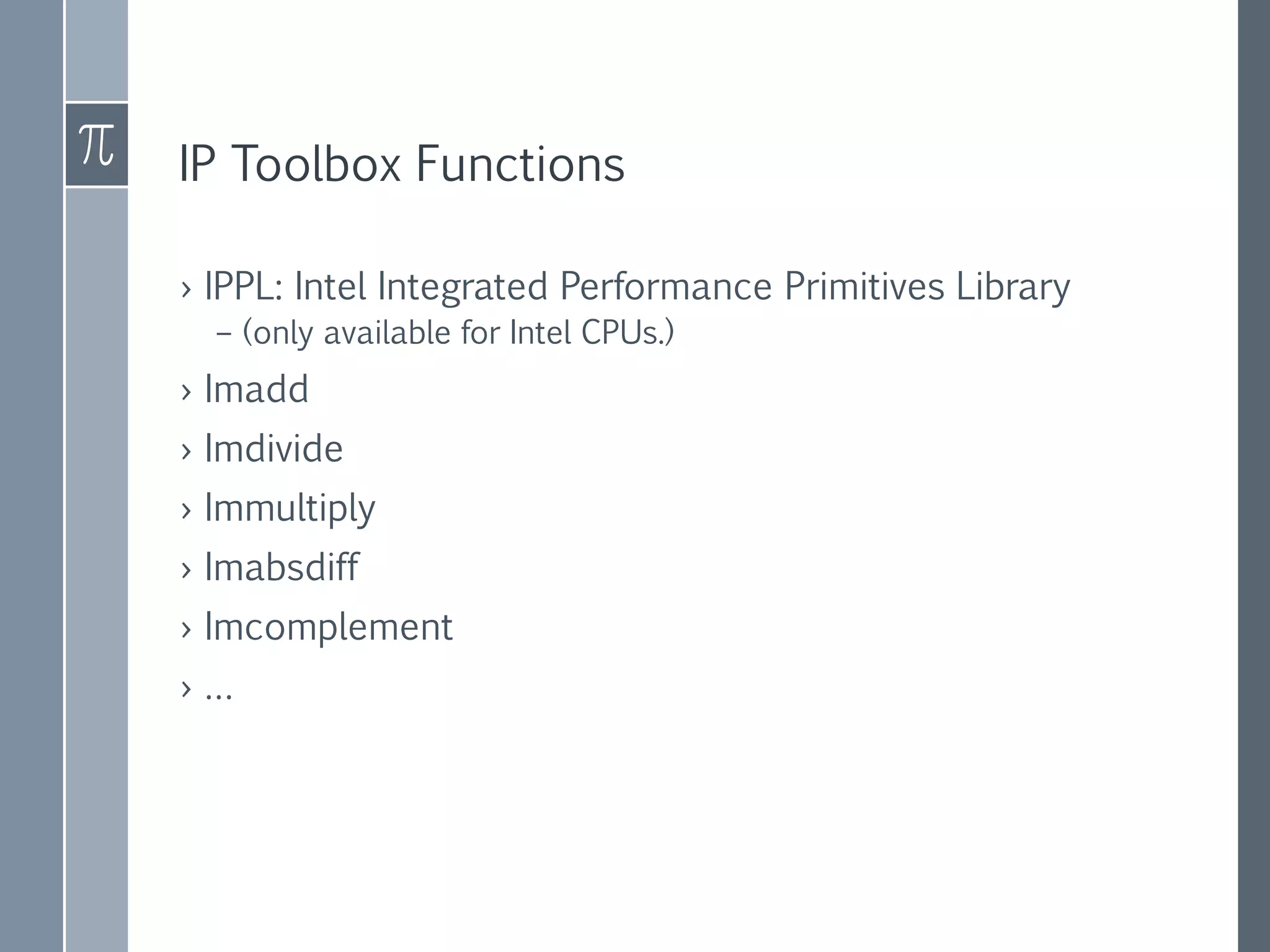 $\pi$

IP Toolbox Functions

› IPPL: Intel Integrated Performance Primitives Library
– (only available for Intel CPUs.)

› Imadd

› Imdivide

› Immultiply

› Imabsdiff

› Imcomplement

› ...